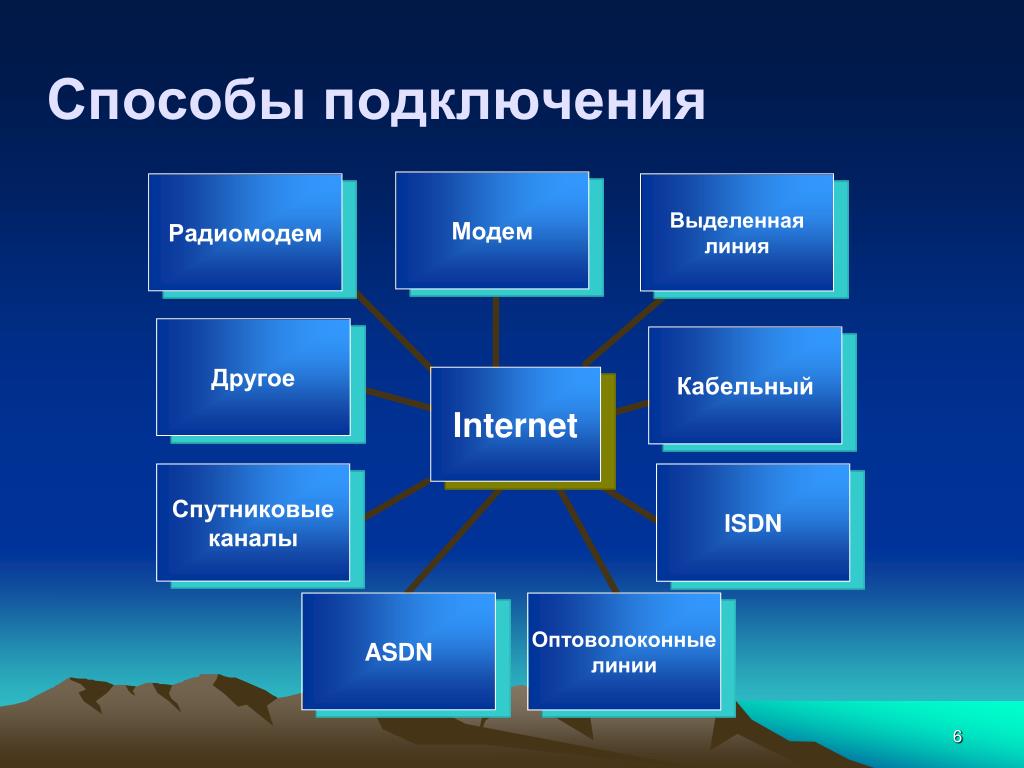 Способы подключения

Радиомодем

Модем

Выделенная линия

Другое

Internet

Кабельный

Спутниковые каналы

ISDN

ASDN

Оптоволоконные линии

6